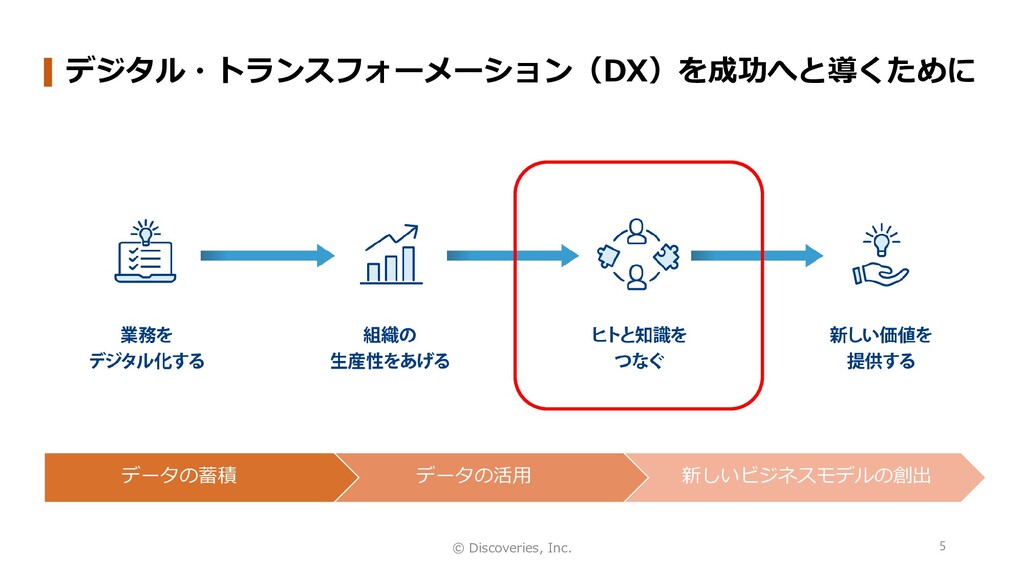 デジタル・トランスフォーメーション（DX）を成功へと導くために

業務を
デジタル化する

組織の
生産性をあげる

ヒトと知識を
つなぐ

新しい価値を
提供する

データの蓄積

データの活用

新しいビジネスモデルの創出

© Discoveries, Inc.

5